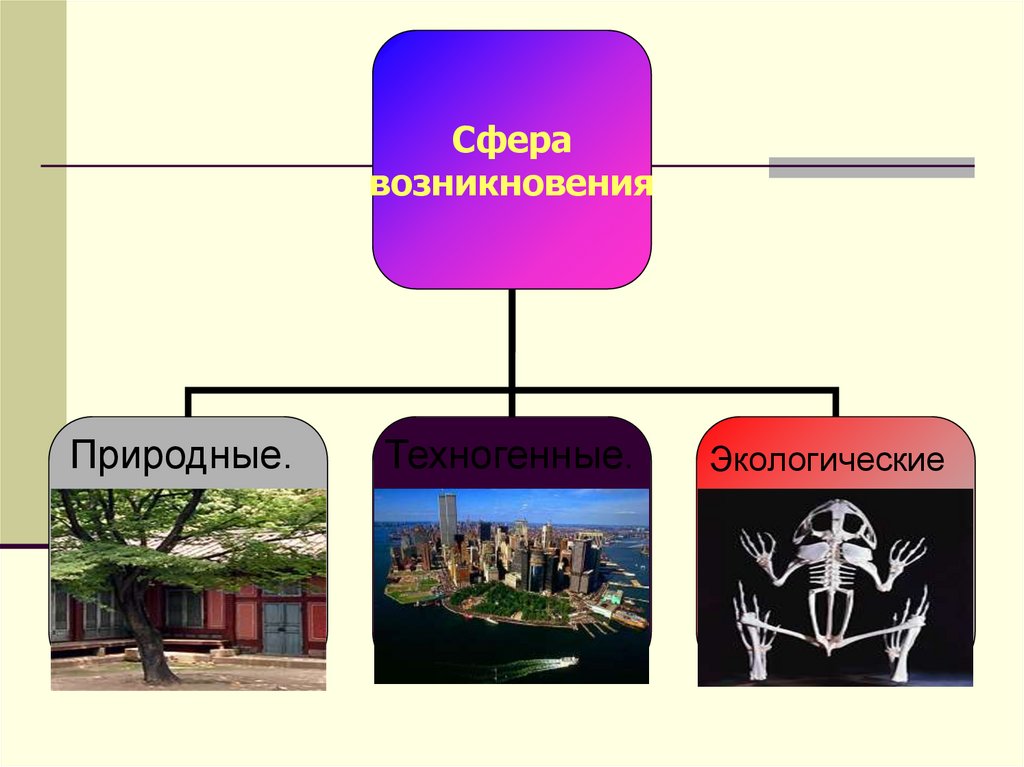 Сфера возникновения

Природные.

Техногенные.

Экологические